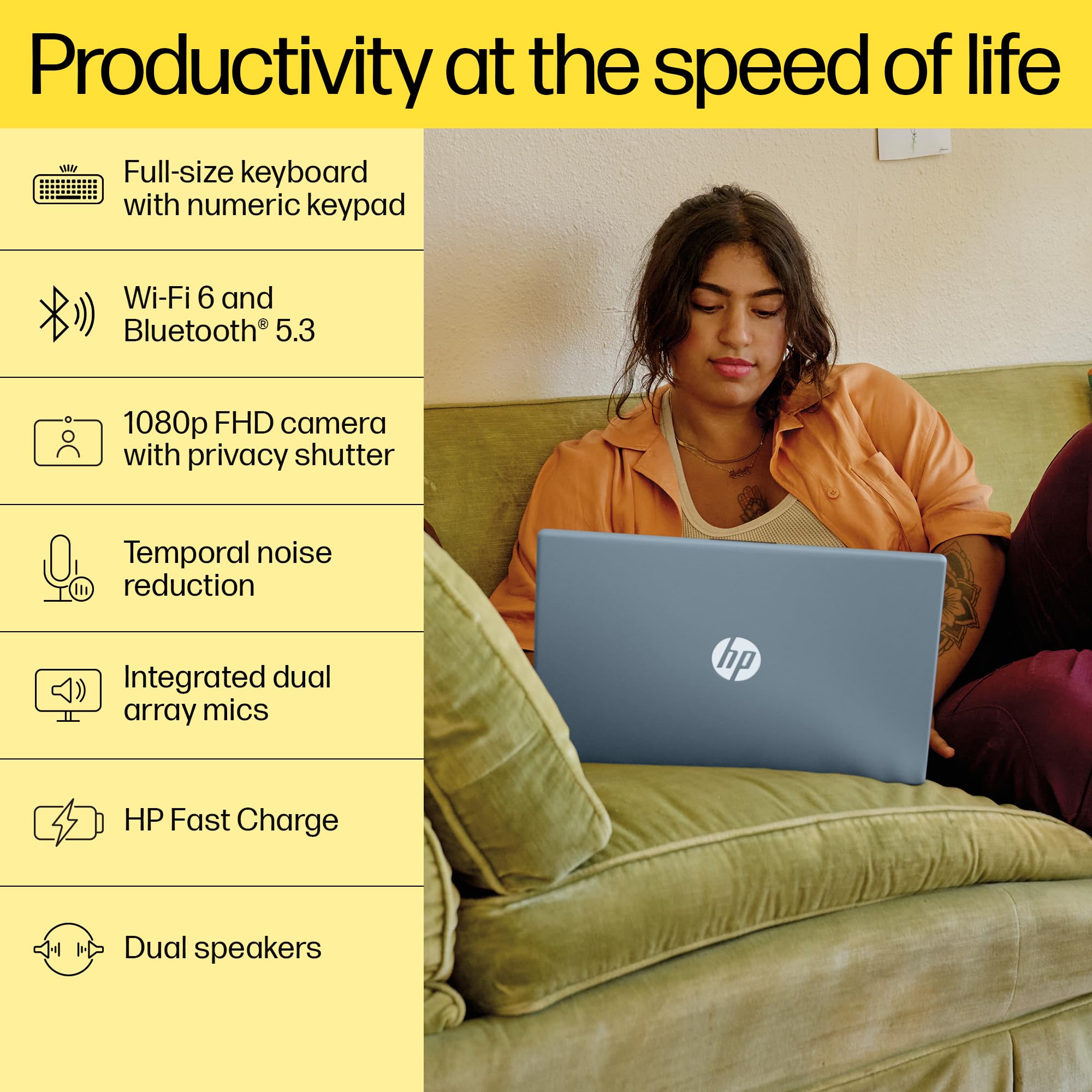 Productivity at the speed of life

Full-size keyboard with numeric keypad

Wi-Fi 6 and Bluetooth® 5.3

1080p FHD camera with privacy shutter

Temporal noise reduction

Integrated dual array mics

HP Fast Charge

Dual speakers

hp